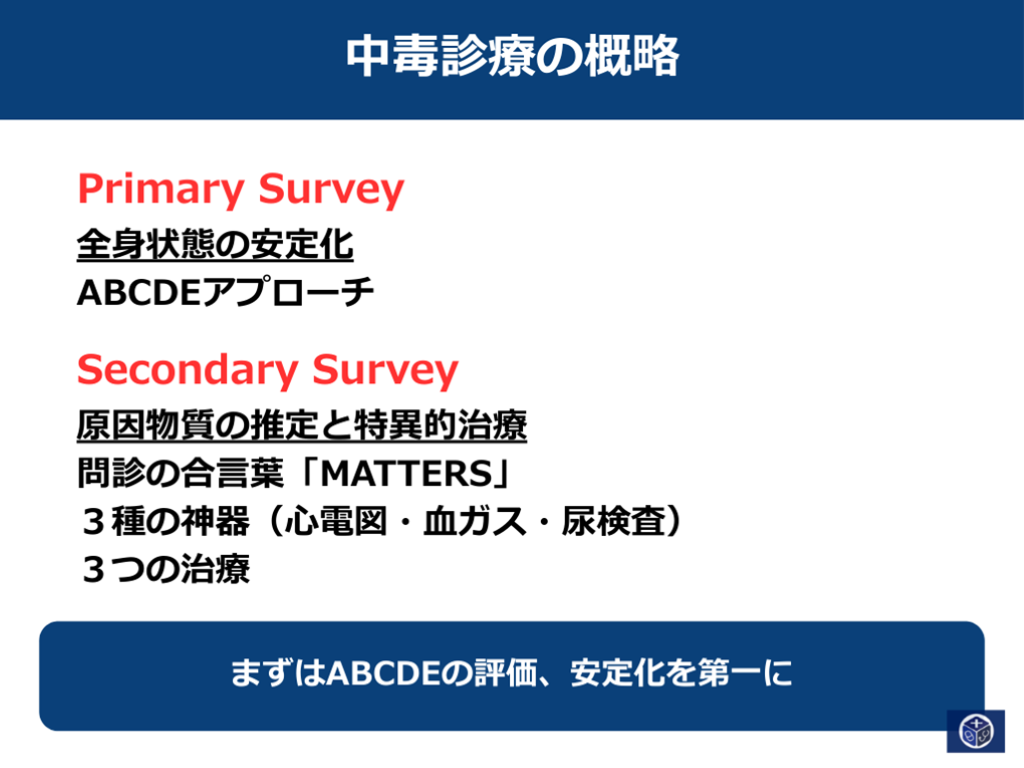 中毒診療の概略

Primary Survey
全身状態の安定化
ABCDEアプローチ

Secondary Survey
原因物質の推定と特異的治療
問診の合言葉「MATTERS」
３種の神器（心電図・血ガス・尿検査）
３つの治療

まずはABCDEの評価、安定化を第一に